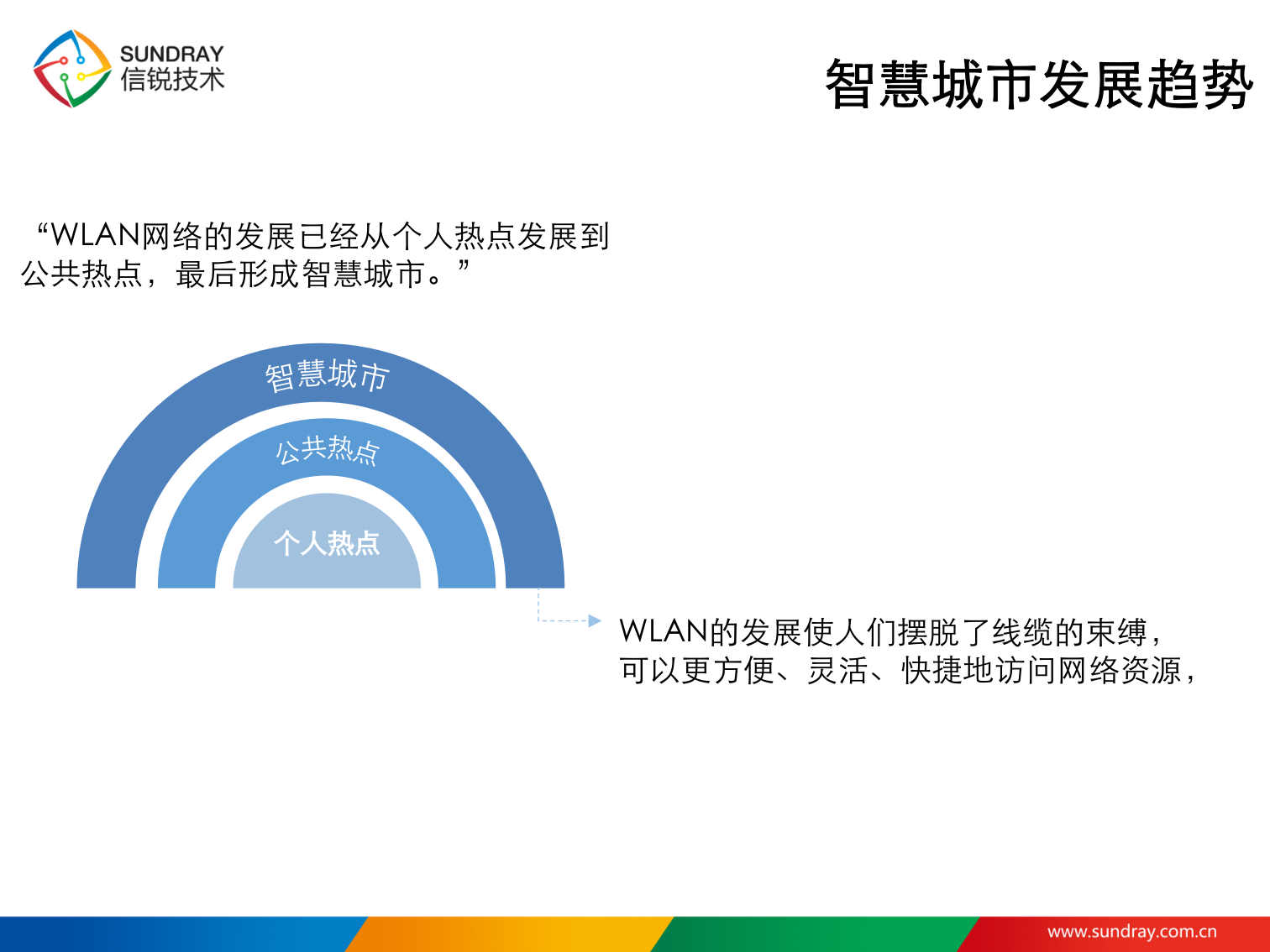 SUNDRAY
信锐技术

智慧城市发展趋势

“WLAN网络的发展已经从个人热点发展到公共热点，最后形成智慧城市。”

智慧城市
公共热点
个人热点

WLAN的发展使人们摆脱了线缆的束缚，可以更方便、灵活、快捷地访问网络资源，

www.sundray.com.cn